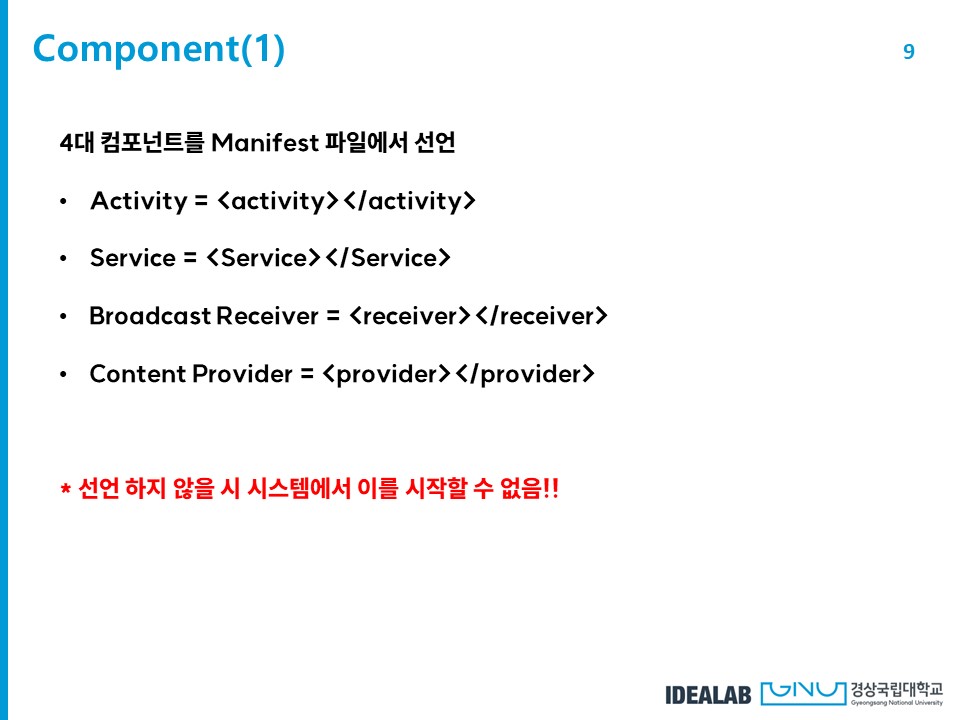 Component(1)

9

4대 컴포넌트를 Manifest 파일에서 선언

• Activity = <activity></activity>

• Service = <Service></Service>

• Broadcast Receiver = <receiver></receiver>

• Content Provider = <provider></provider>

* 선언 하지 않을 시 시스템에서 이를 시작할 수 없음!!

IDEALAB GNU 경상국립대학교 Gyeongsang National University